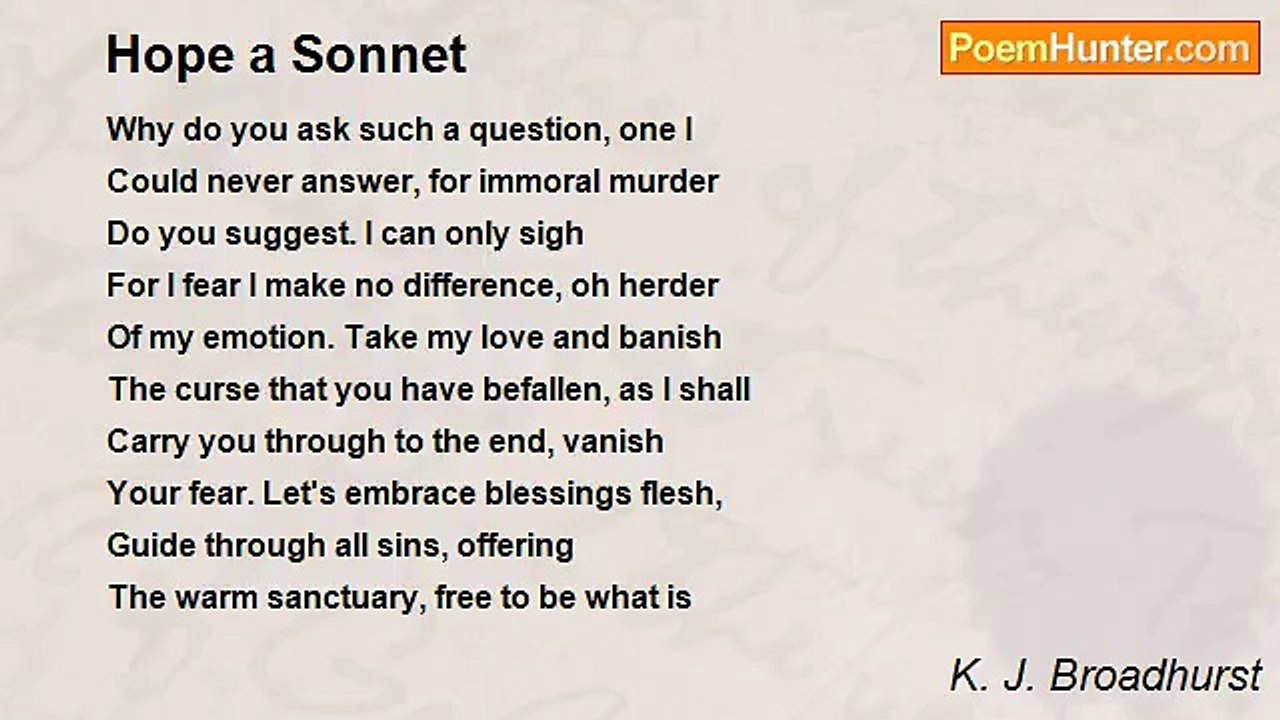 Hope a Sonnet

PoemHunter.com

Why do you ask such a question, one I
Could never answer, for immoral murder
Do you suggest. I can only sigh
For I fear I make no difference, oh herder
Of my emotion. Take my love and banish
The curse that you have befallen, as I shall
Carry you through to the end, vanish
Your fear. Let's embrace blessings flesh,
Guide through all sins, offering
The warm sanctuary, free to be what is

K. J. Broadhurst